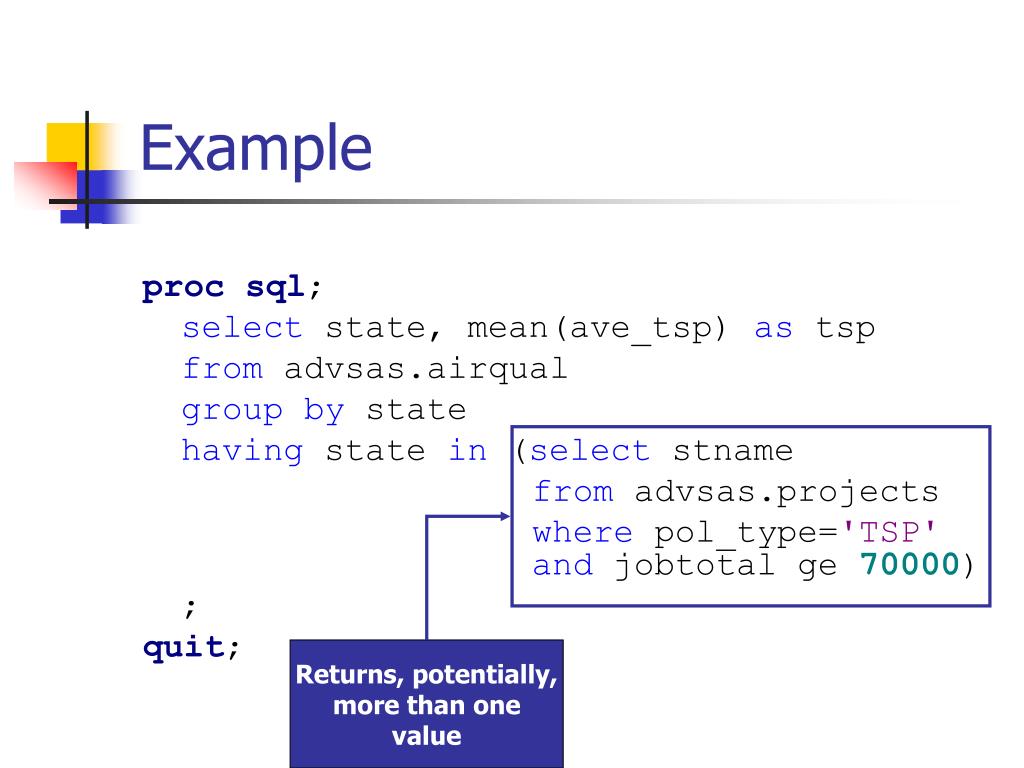 Example

proc sql;
select state, mean(ave_tsp) as tsp
from advsas.airqual
group by state
having state in (select stname
from advsas.projects
where pol_type='TSP'
and jobtotal ge 70000)
;
quit;

Returns, potentially, more than one value